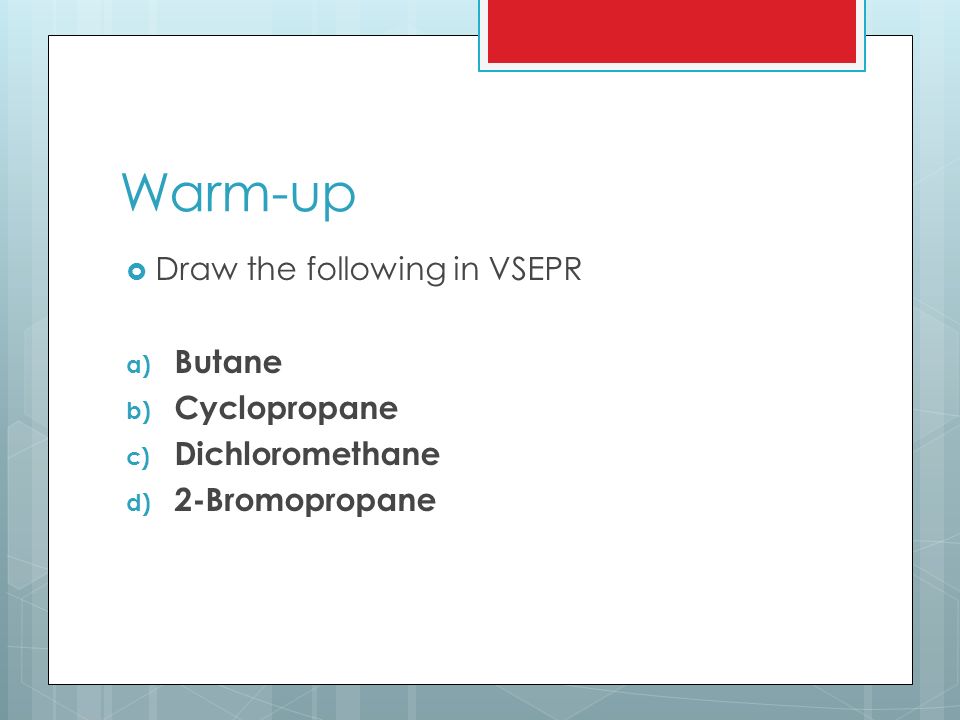 Warm-up

Draw the following in VSEPR

a) Butane
b) Cyclopropane
c) Dichloromethane
d) 2-Bromopropane